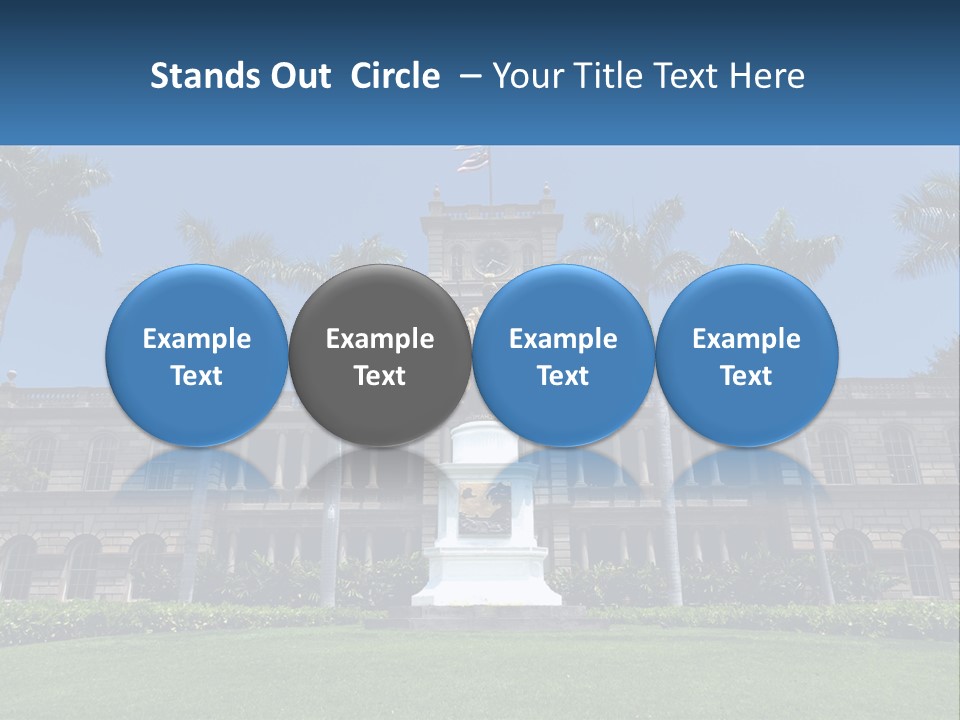 Stands Out Circle – Your Title Text Here

Example Text

Example Text

Example Text

Example Text